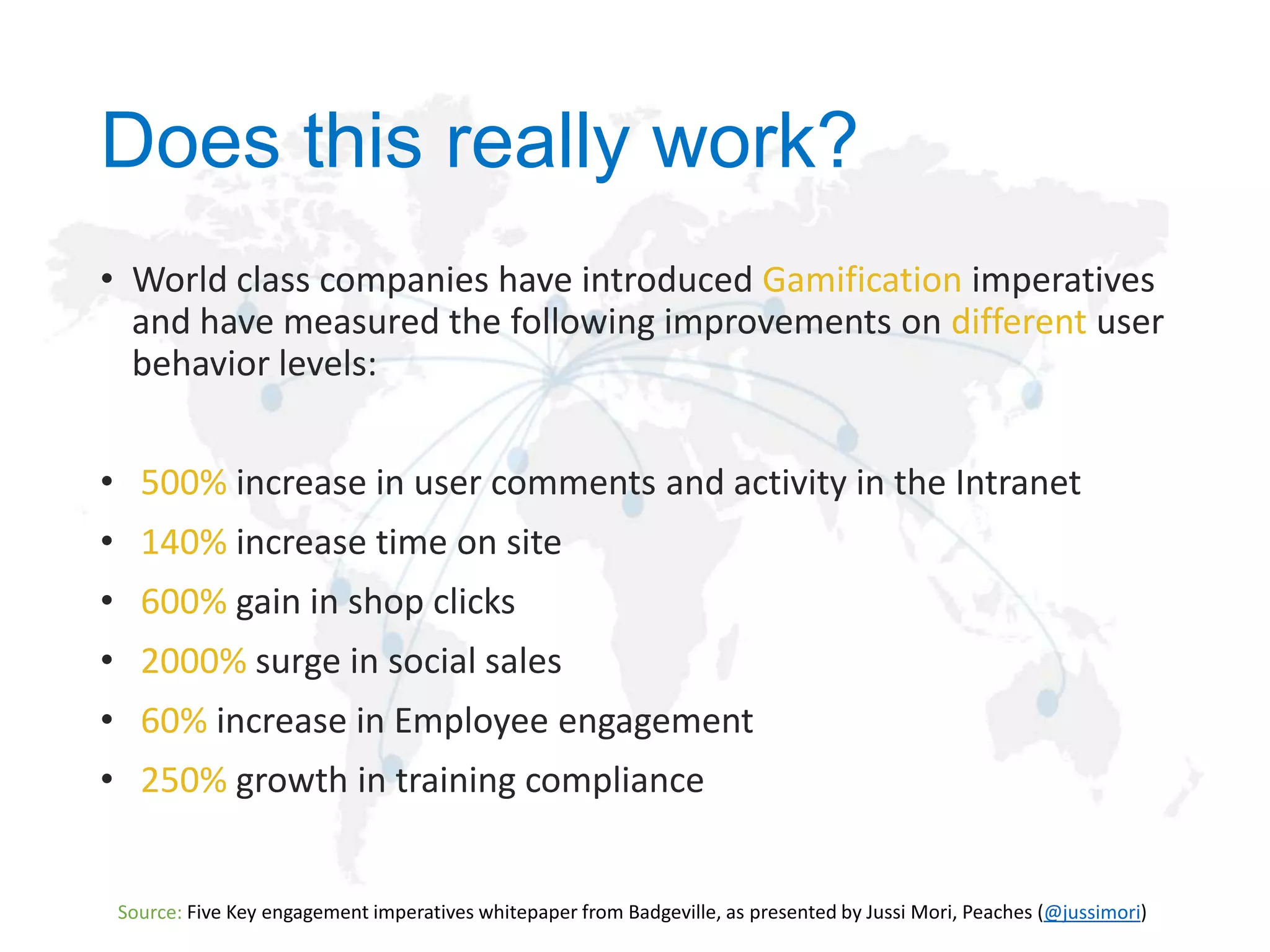 Does this really work?

• World class companies have introduced Gamification imperatives and have measured the following improvements on different user behavior levels:

• 500% increase in user comments and activity in the Intranet
• 140% increase time on site
• 600% gain in shop clicks
• 2000% surge in social sales
• 60% increase in Employee engagement
• 250% growth in training compliance

Source: Five Key engagement imperatives whitepaper from Badgeville, as presented by Jussi Mori, Peaches (@jussimori)